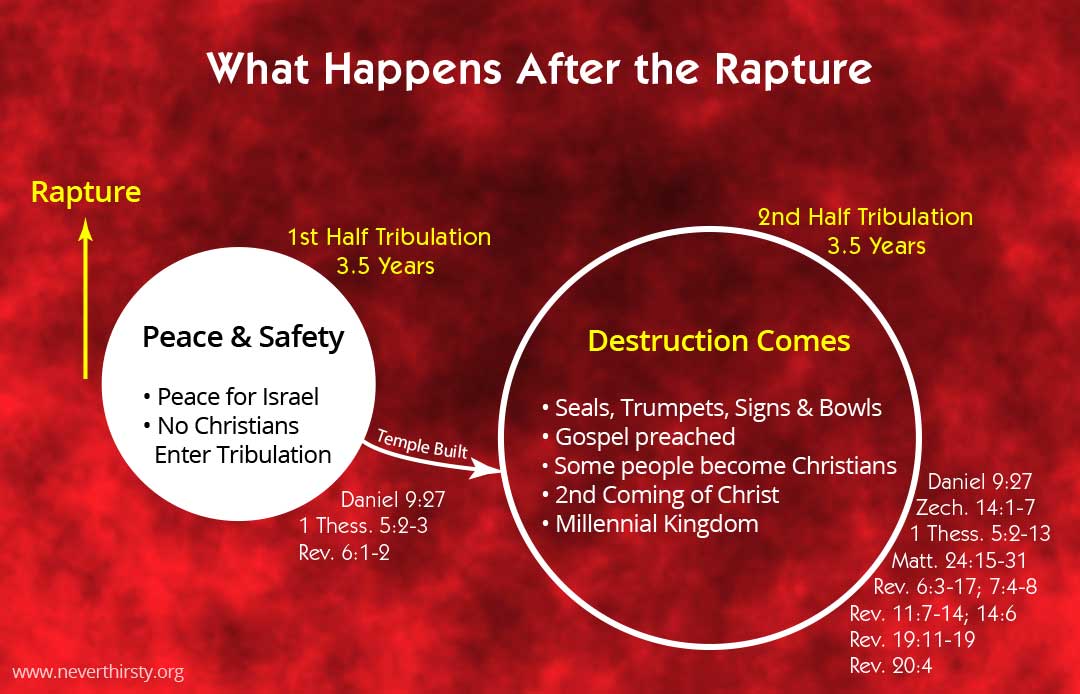 What Happens After the Rapture

Rapture

1st Half Tribulation
3.5 Years

Peace & Safety

• Peace for Israel
• No Christians Enter Tribulation

Temple Built

Daniel 9:27
1 Thess. 5:2-3
Rev. 6:1-2

2nd Half Tribulation
3.5 Years

Destruction Comes

• Seals, Trumpets, Signs & Bowls
• Gospel preached
• Some people become Christians
• 2nd Coming of Christ
• Millennial Kingdom

Daniel 9:27
Zech. 14:1-7
1 Thess. 5:2-13
Matt. 24:15-31
Rev. 6:3-17; 7:4-8
Rev. 11:7-14; 14:6
Rev. 19:11-19
Rev. 20:4

www.neverthirsty.org